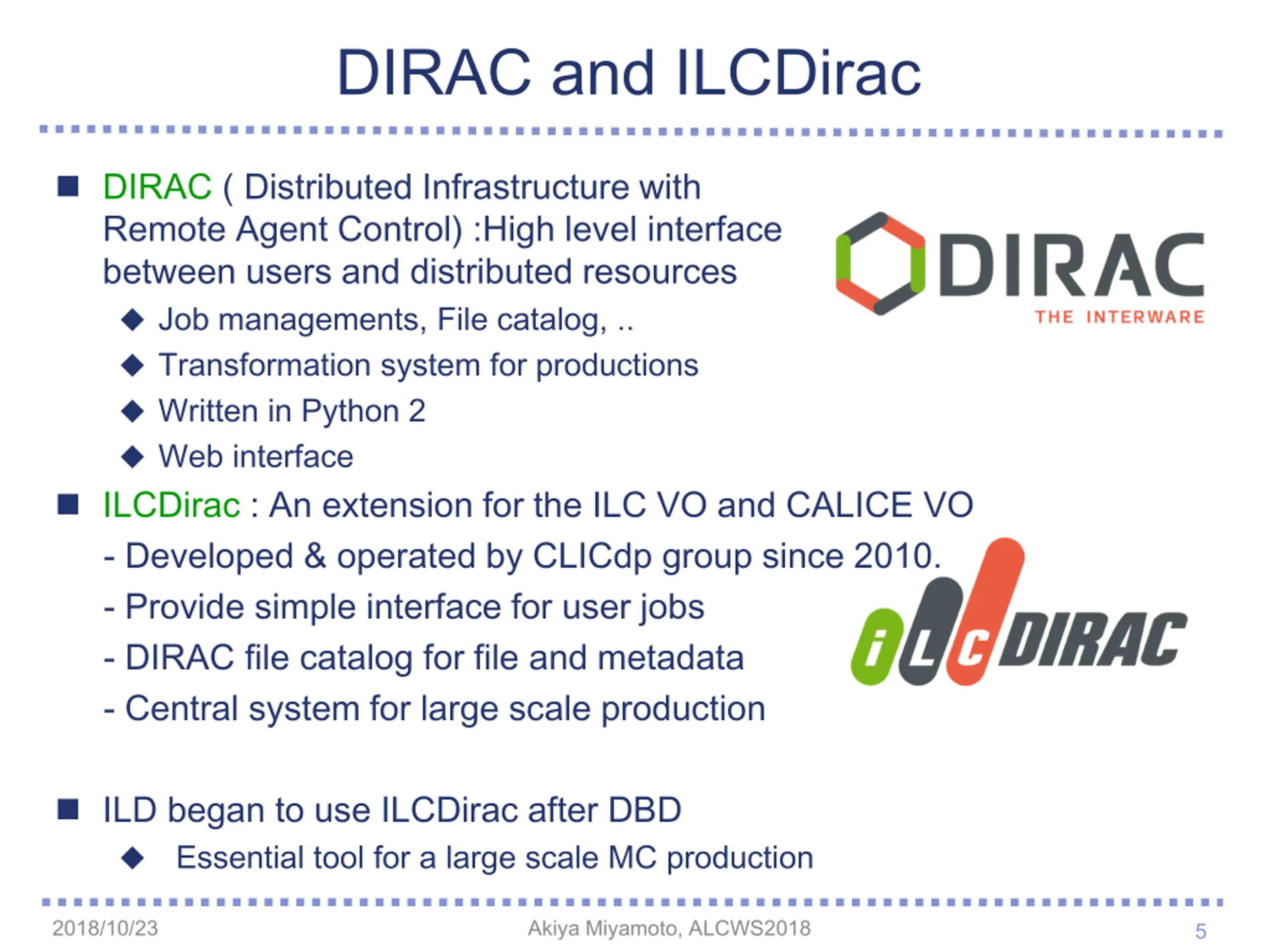 DIRAC and ILCDirac

■ DIRAC ( Distributed Infrastructure with Remote Agent Control) :High level interface between users and distributed resources

◆ Job managements, File catalog, ..
◆ Transformation system for productions
◆ Written in Python 2
◆ Web interface

DIRAC
THE INTERWARE

■ ILCDirac : An extension for the ILC VO and CALICE VO
- Developed & operated by CLICdp group since 2010.
- Provide simple interface for user jobs
- DIRAC file catalog for file and metadata
- Central system for large scale production

iLC DIRAC

■ ILD began to use ILCDirac after DBD
◆ Essential tool for a large scale MC production

2018/10/23 Akiya Miyamoto, ALCWS2018 5